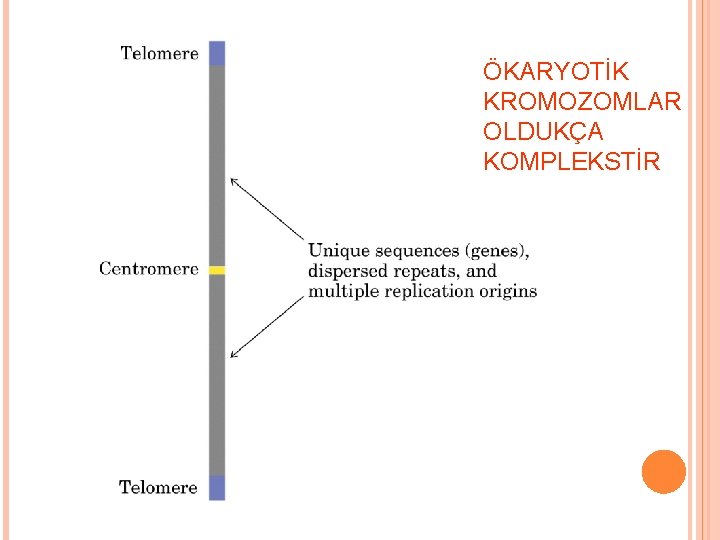 ÖKARYOTİK KROMOZOMLAR OLDUKÇA KOMPLEKSTİR

Telomere

Centromere

Unique sequences (genes), dispersed repeats, and multiple replication origins

Telomere